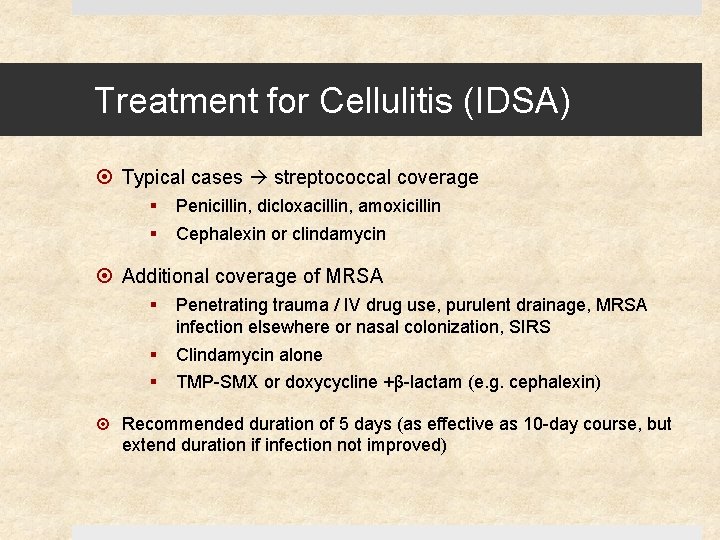 Treatment for Cellulitis (IDSA)

Typical cases → streptococcal coverage

Penicillin, dicloxacillin, amoxicillin

Cephalexin or clindamycin

Additional coverage of MRSA

Penetrating trauma / IV drug use, purulent drainage, MRSA infection elsewhere or nasal colonization, SIRS

Clindamycin alone

TMP-SMX or doxycycline +β-lactam (e.g. cephalexin)

Recommended duration of 5 days (as effective as 10-day course, but extend duration if infection not improved)